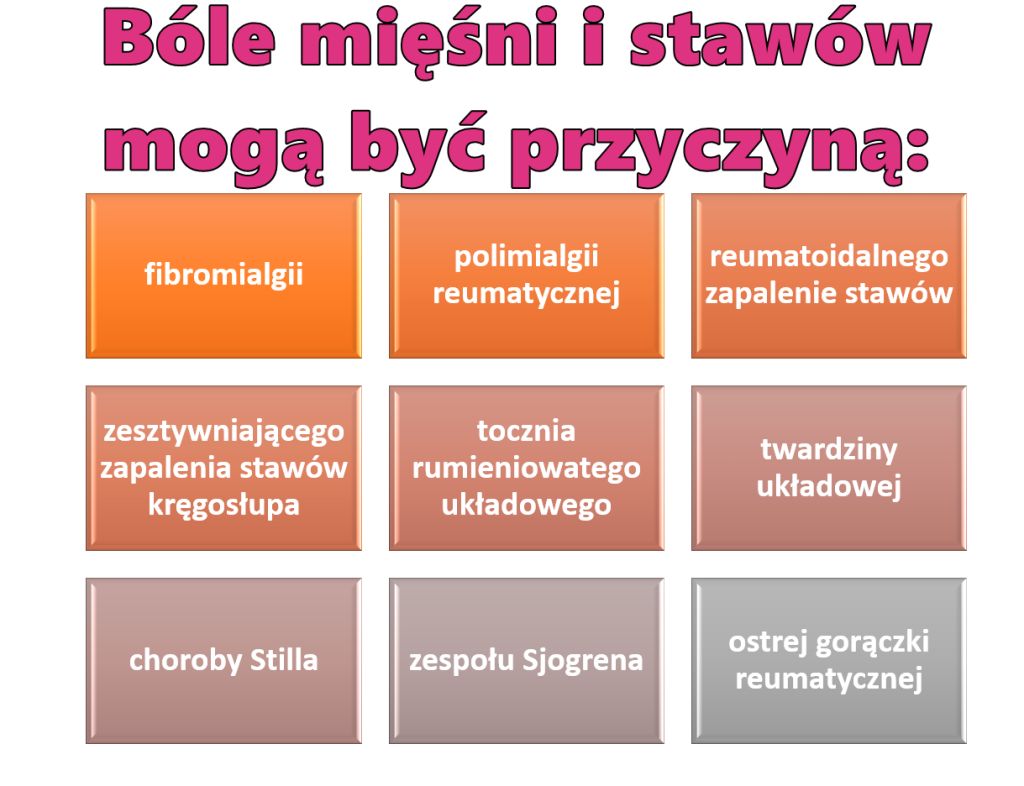 Bóle mięśni i stawów mogą być przyczyną:

fibromialgii

polimialgii reumatycznej

reumatoidalnego zapalenie stawów

zesztywniającego zapalenia stawów kręgosłupa

tocznia rumieniowatego układowego

twardziny układowej

choroby Stilla

zespołu Sjogrena

ostrej gorączki reumatycznej